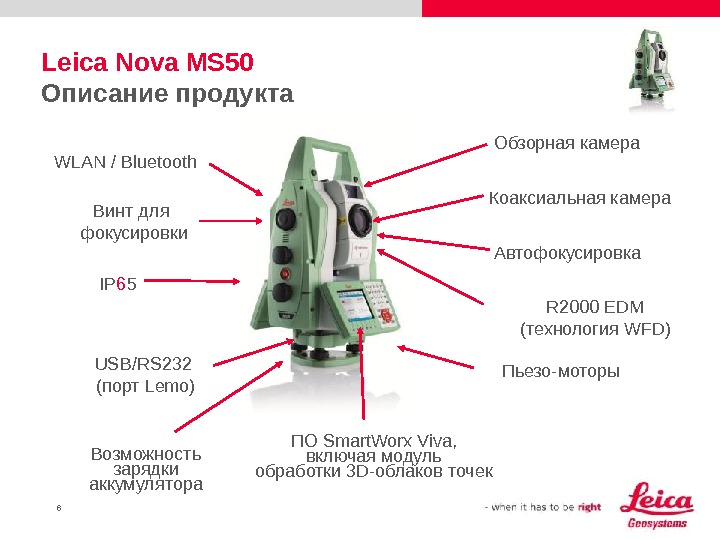 Leica Nova MS50
Описание продукта

WLAN / Bluetooth

Винт для фокусировки

IP65

USB/RS232 (порт Lemo)

Возможность зарядки аккумулятора

Обзорная камера

Коаксиальная камера

Автофокусировка

R2000 EDM (технология WFD)

Пьезо-моторы

ПО SmartWorx Viva, включая модуль обработки 3D-облаков точек

6

- when it has to be right

Leica
Geosystems